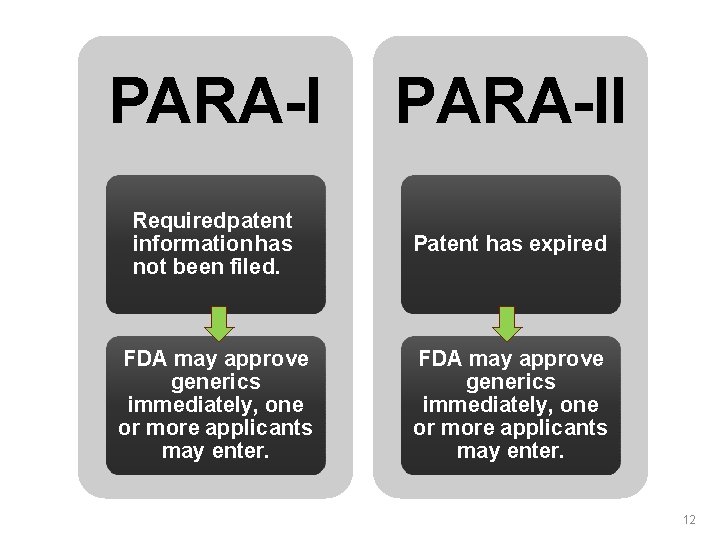 PARA-I

Requiredpatent informationhas not been filed.

FDA may approve generics immediately, one or more applicants may enter.

PARA-II

Patent has expired

FDA may approve generics immediately, one or more applicants may enter.

12